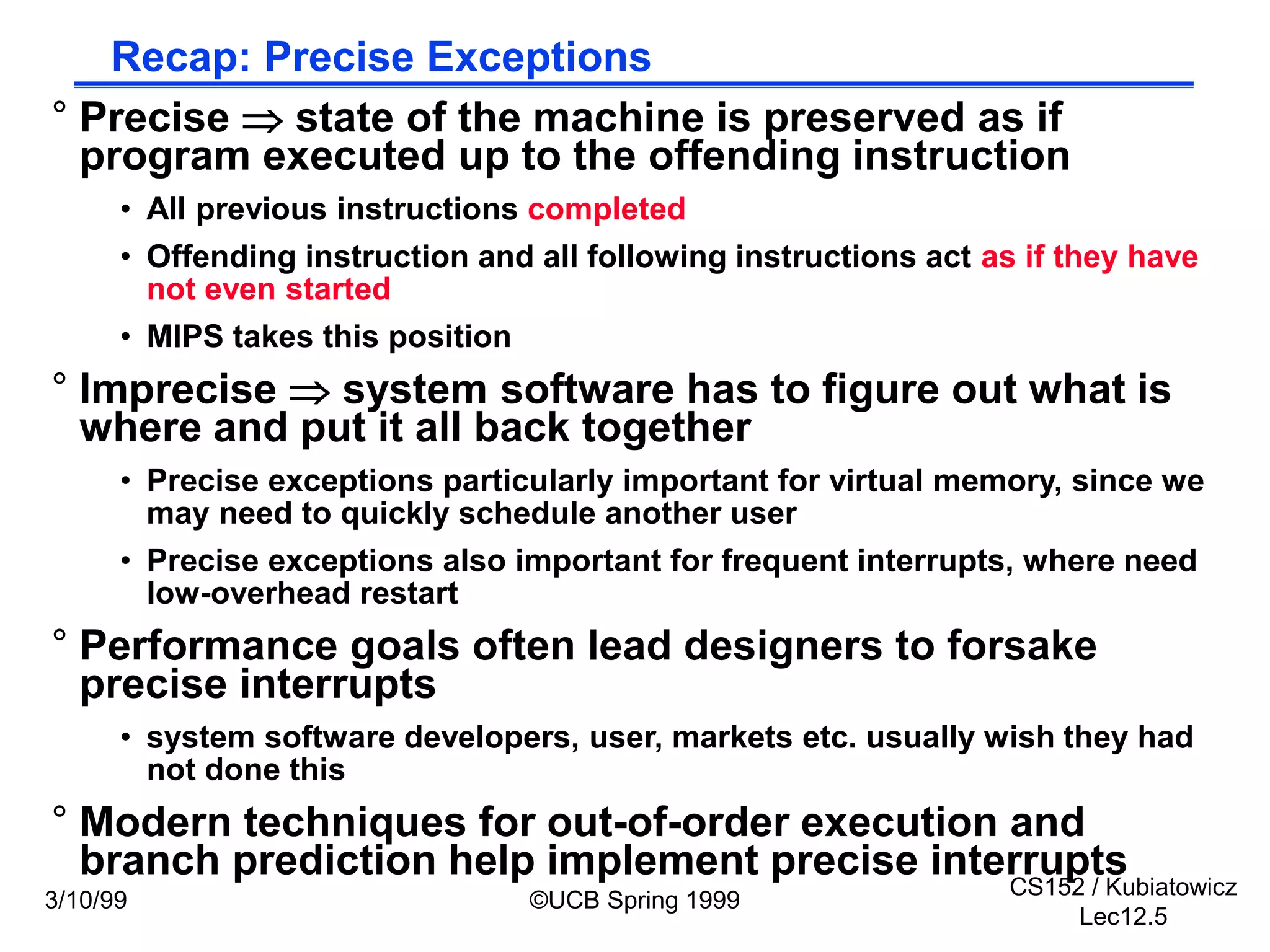 Recap: Precise Exceptions

° Precise $\Rightarrow$ state of the machine is preserved as if program executed up to the offending instruction

• All previous instructions completed

• Offending instruction and all following instructions act as if they have not even started

• MIPS takes this position

° Imprecise $\Rightarrow$ system software has to figure out what is where and put it all back together

• Precise exceptions particularly important for virtual memory, since we may need to quickly schedule another user

• Precise exceptions also important for frequent interrupts, where need low-overhead restart

° Performance goals often lead designers to forsake precise interrupts

• system software developers, user, markets etc. usually wish they had not done this

° Modern techniques for out-of-order execution and branch prediction help implement precise interrupts

3/10/99

©UCB Spring 1999

CS152 / Kubiatowicz
Lec12.5